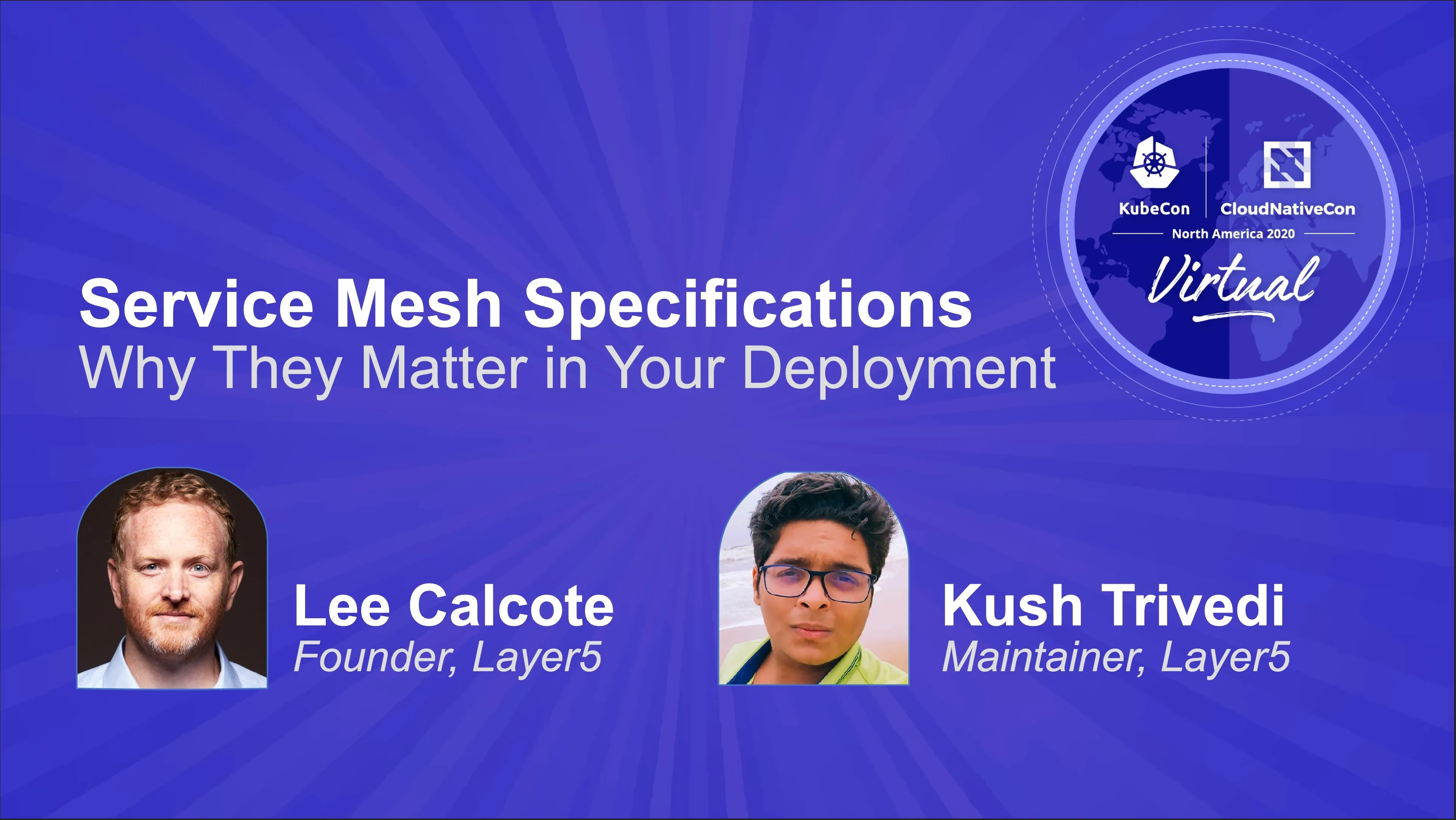 KubeCon CloudNativeCon
North America 2020
Virtual

Service Mesh Specifications
Why They Matter in Your Deployment

Lee Calcote
Founder, Layer5

Kush Trivedi
Maintainer, Layer5